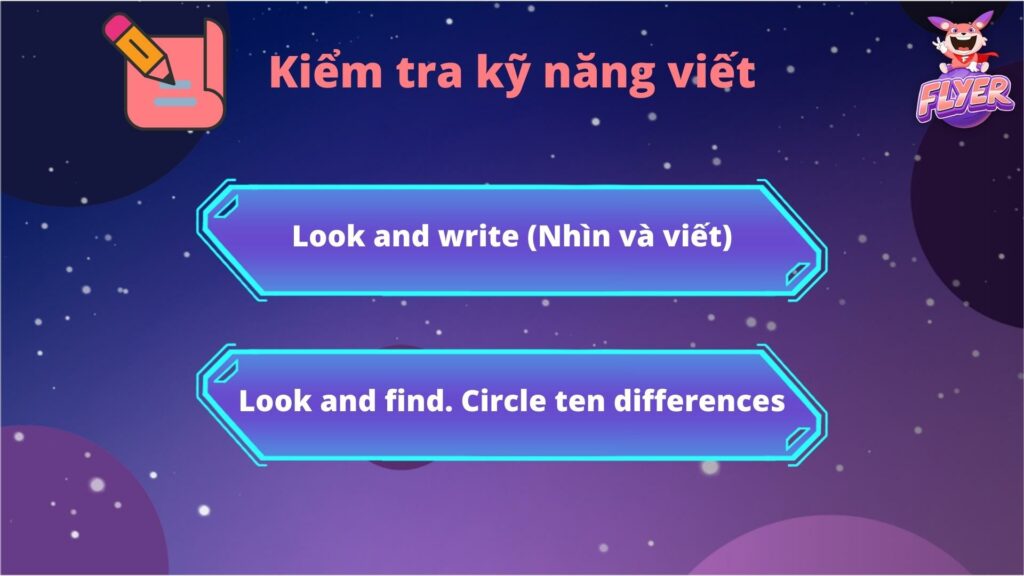 Kiểm tra kỹ năng viết

FLYER

Look and write (Nhìn và viết)

Look and find. Circle ten differences